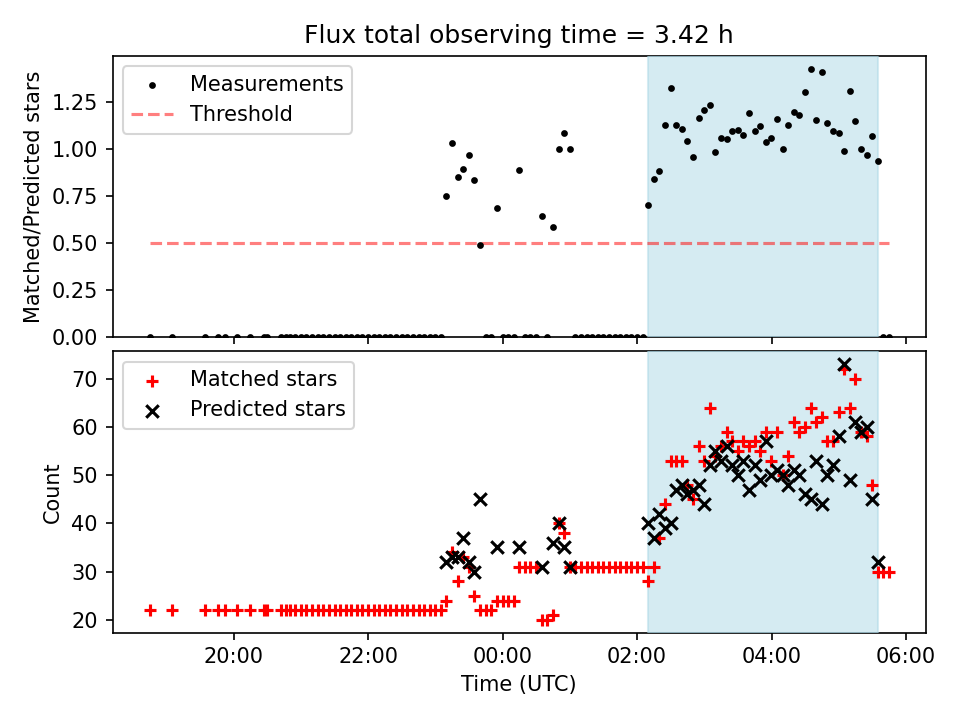 Flux total observing time = 3.42 h

Measurements
Threshold

Matched/Predicted stars

1.25
1.00
0.75
0.50
0.25
0.00

Matched stars
Predicted stars

Count

70
60
50
40
30
20

20:00
22:00
00:00
02:00
04:00
06:00

Time (UTC)